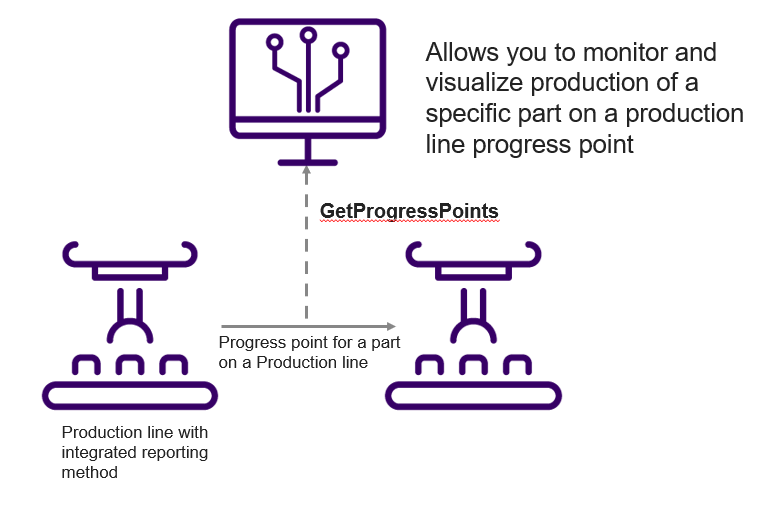 Allows you to monitor and visualize production of a specific part on a production line progress point

GetProgressPoints

Progress point for a part on a Production line

Production line with integrated reporting method